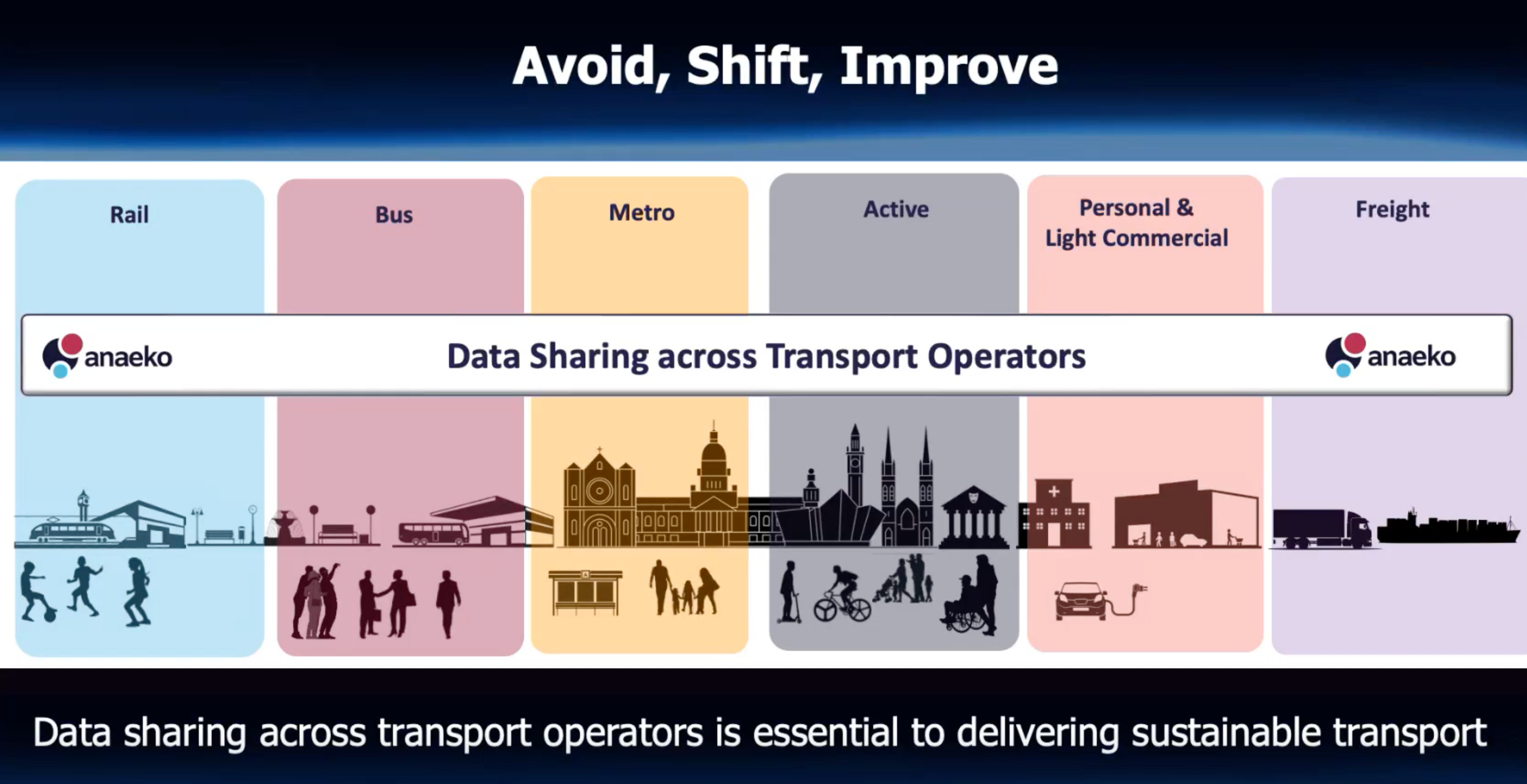 Avoid, Shift, Improve

Rail

Bus

Metro

Active

Personal & Light Commercial

Freight

anaeko

Data Sharing across Transport Operators

anaeko

Data sharing across transport operators is essential to delivering sustainable transport